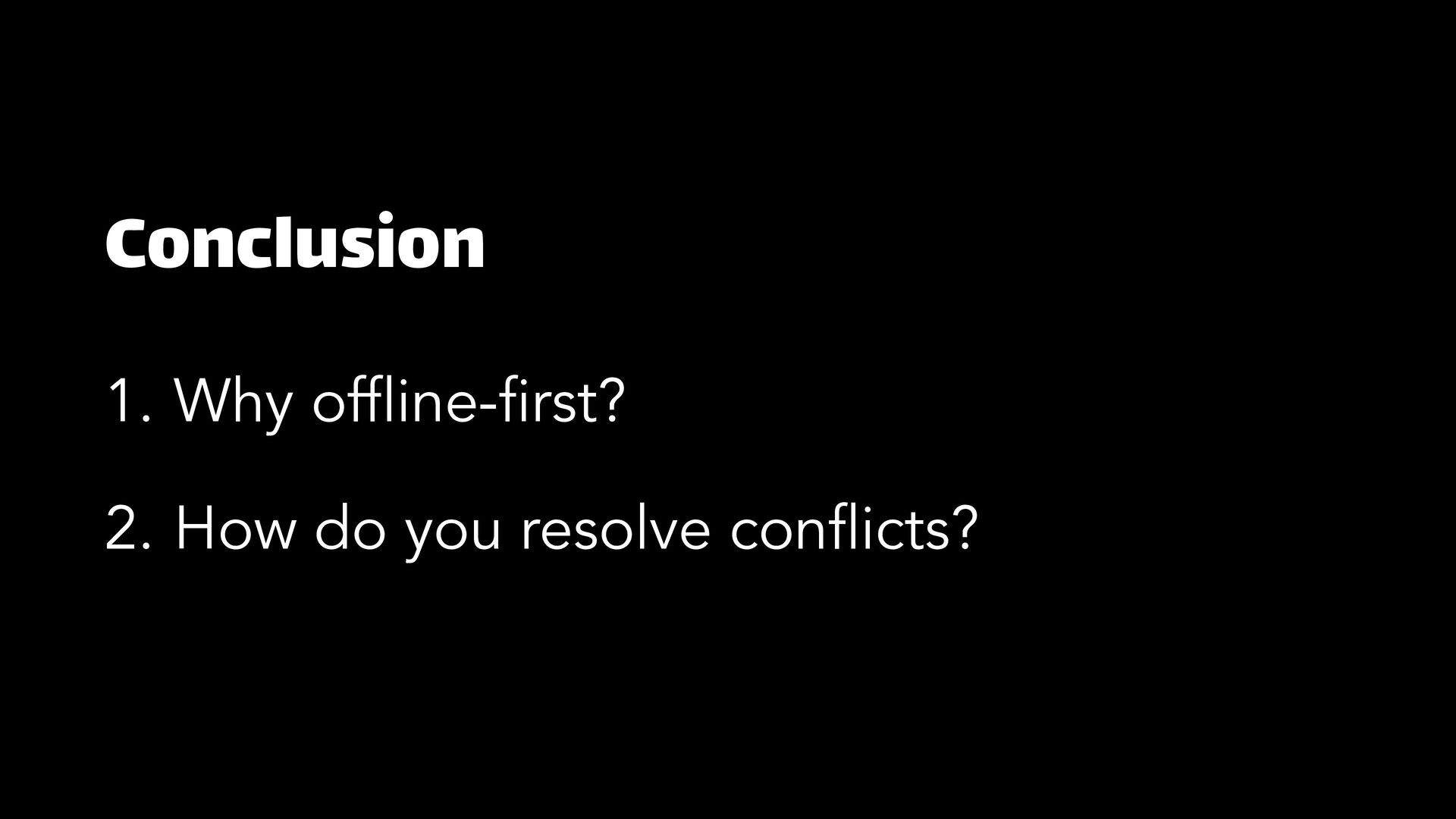 Conclusion

1. Why offline-first?

2. How do you resolve conflicts?